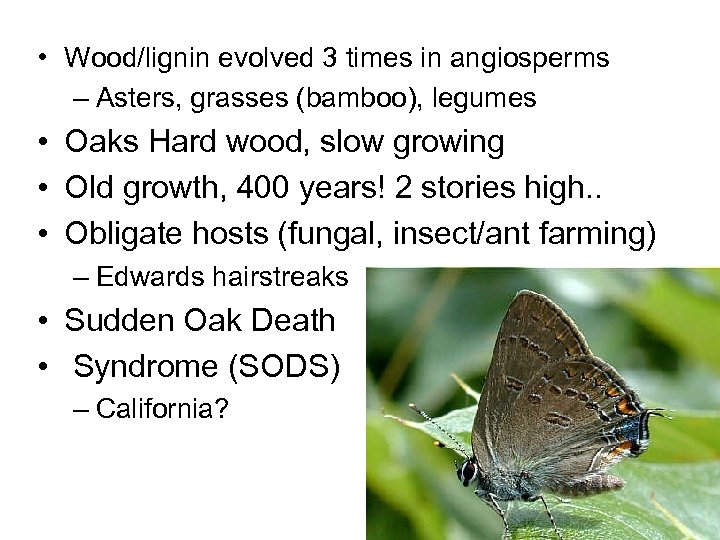 • Wood/lignin evolved 3 times in angiosperms
– Asters, grasses (bamboo), legumes
• Oaks Hard wood, slow growing
• Old growth, 400 years! 2 stories high..
• Obligate hosts (fungal, insect/ant farming)
– Edwards hairstreaks
• Sudden Oak Death
• Syndrome (SODS)
– California?